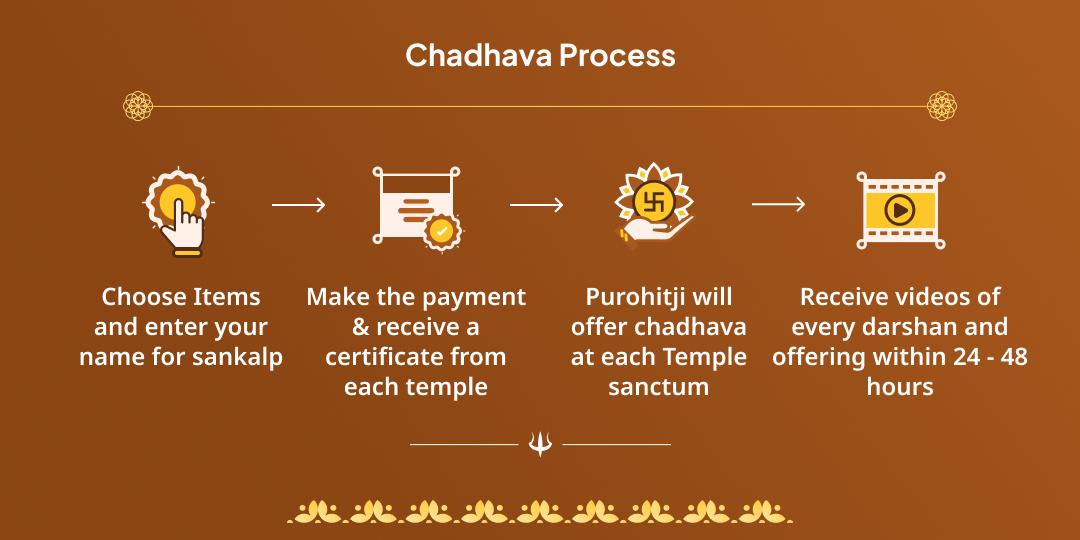 Chadhava Process

Choose Items and enter your name for sankalp

Make the payment & receive a certificate from each temple

Purohitji will offer chadhava at each Temple sanctum

Receive videos of every darshan and offering within 24 - 48 hours